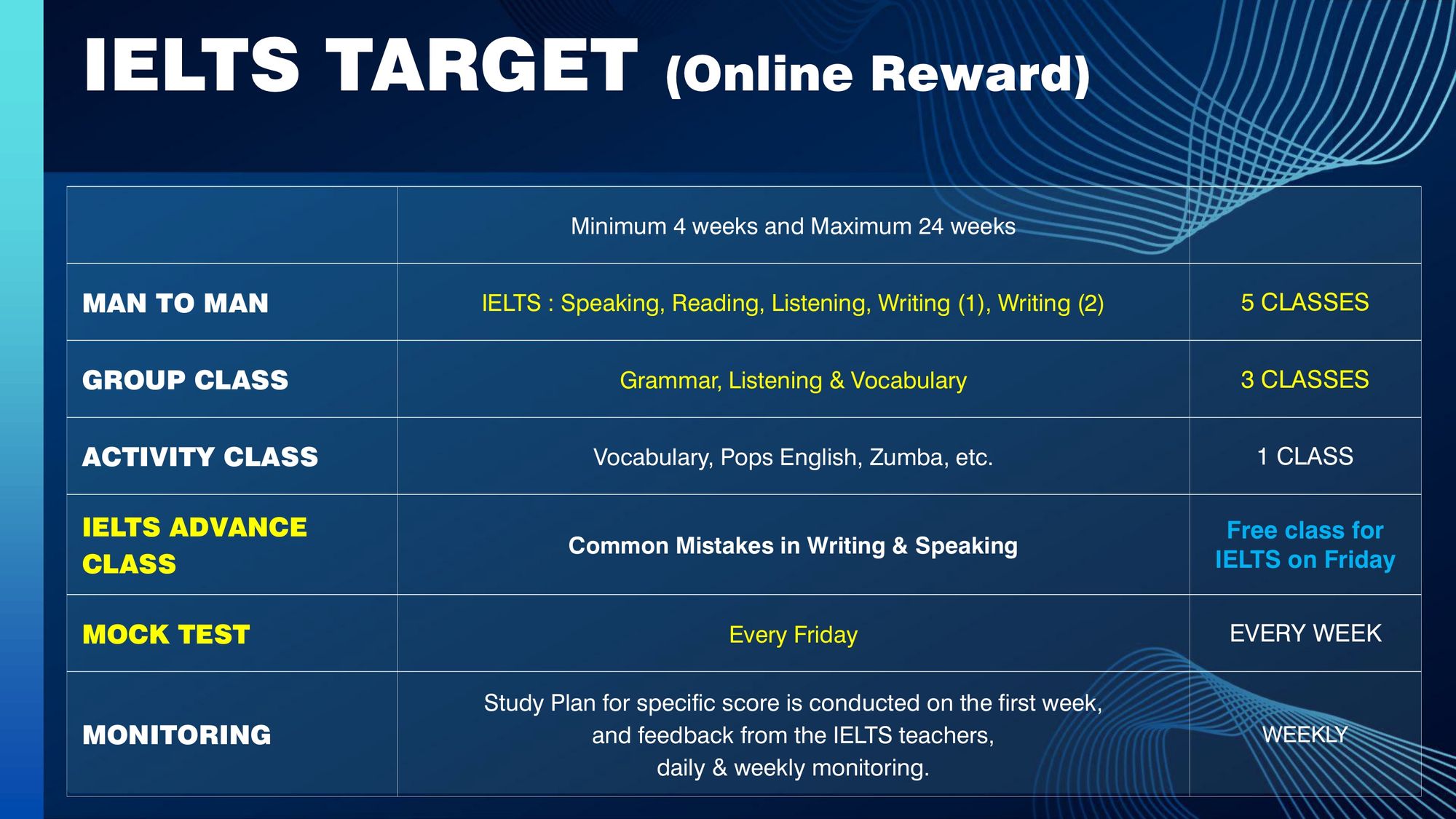 IELTS TARGET (Online Reward)

| | Minimum 4 weeks and Maximum 24 weeks | |
|---|---|---|
| MAN TO MAN | IELTS : Speaking, Reading, Listening, Writing (1), Writing (2) | 5 CLASSES |
| GROUP CLASS | Grammar, Listening & Vocabulary | 3 CLASSES |
| ACTIVITY CLASS | Vocabulary, Pops English, Zumba, etc. | 1 CLASS |
| IELTS ADVANCE CLASS | Common Mistakes in Writing & Speaking | Free class for IELTS on Friday |
| MOCK TEST | Every Friday | EVERY WEEK |
| MONITORING | Study Plan for specific score is conducted on the first week, and feedback from the IELTS teachers, daily & weekly monitoring. | WEEKLY |